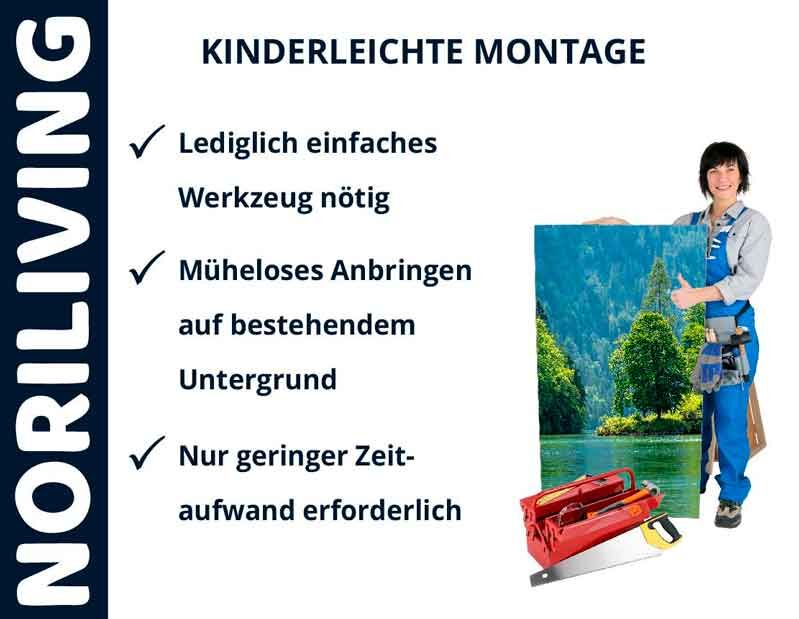 NORILIVING

KINDERLEICHTE MONTAGE

✓ Lediglich einfaches Werkzeug nötig

✓ Müheloses Anbringen auf bestehendem Untergrund

✓ Nur geringer Zeitaufwand erforderlich